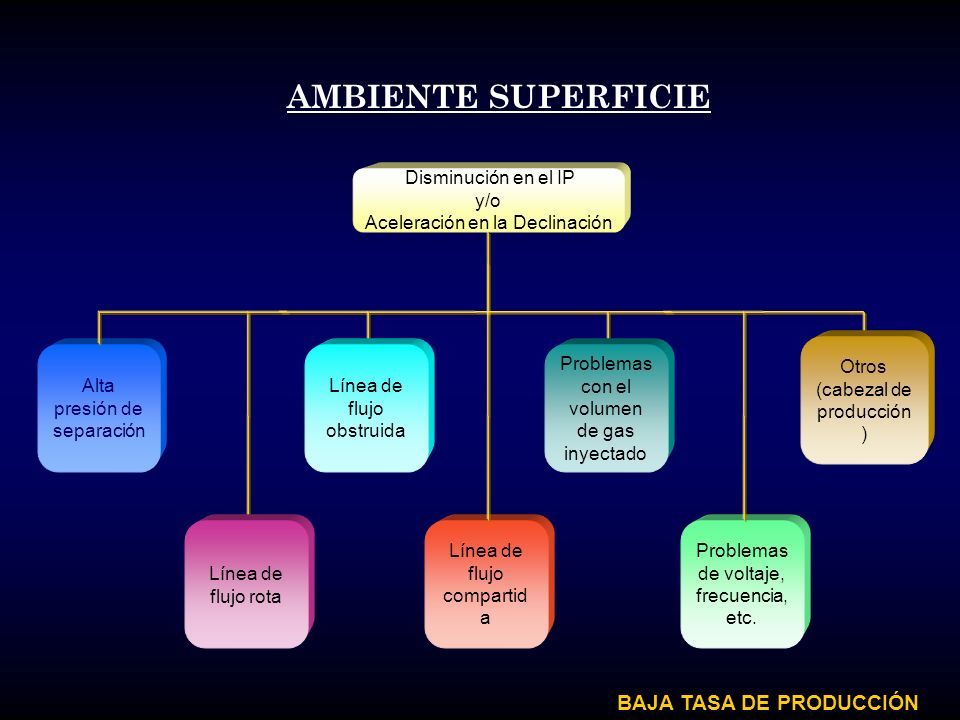 AMBIENTE SUPERFICIE

Disminución en el IP
y/o
Aceleración en la Declinación

Alta presión de separación

Línea de flujo rota

Línea de flujo obstruida

Línea de flujo compartid a

Problemas con el volumen de gas inyectado

Problemas de voltaje, frecuencia, etc.

Otros (cabezal de producción )

BAJA TASA DE PRODUCCIÓN